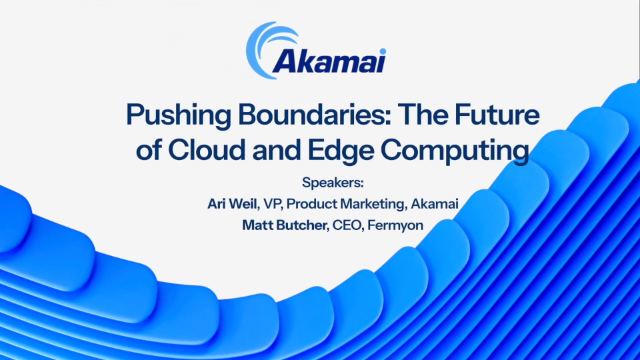 Akamai

Pushing Boundaries: The Future of Cloud and Edge Computing

Speakers:
Ari Weil, VP, Product Marketing, Akamai
Matt Butcher, CEO, Fermyon